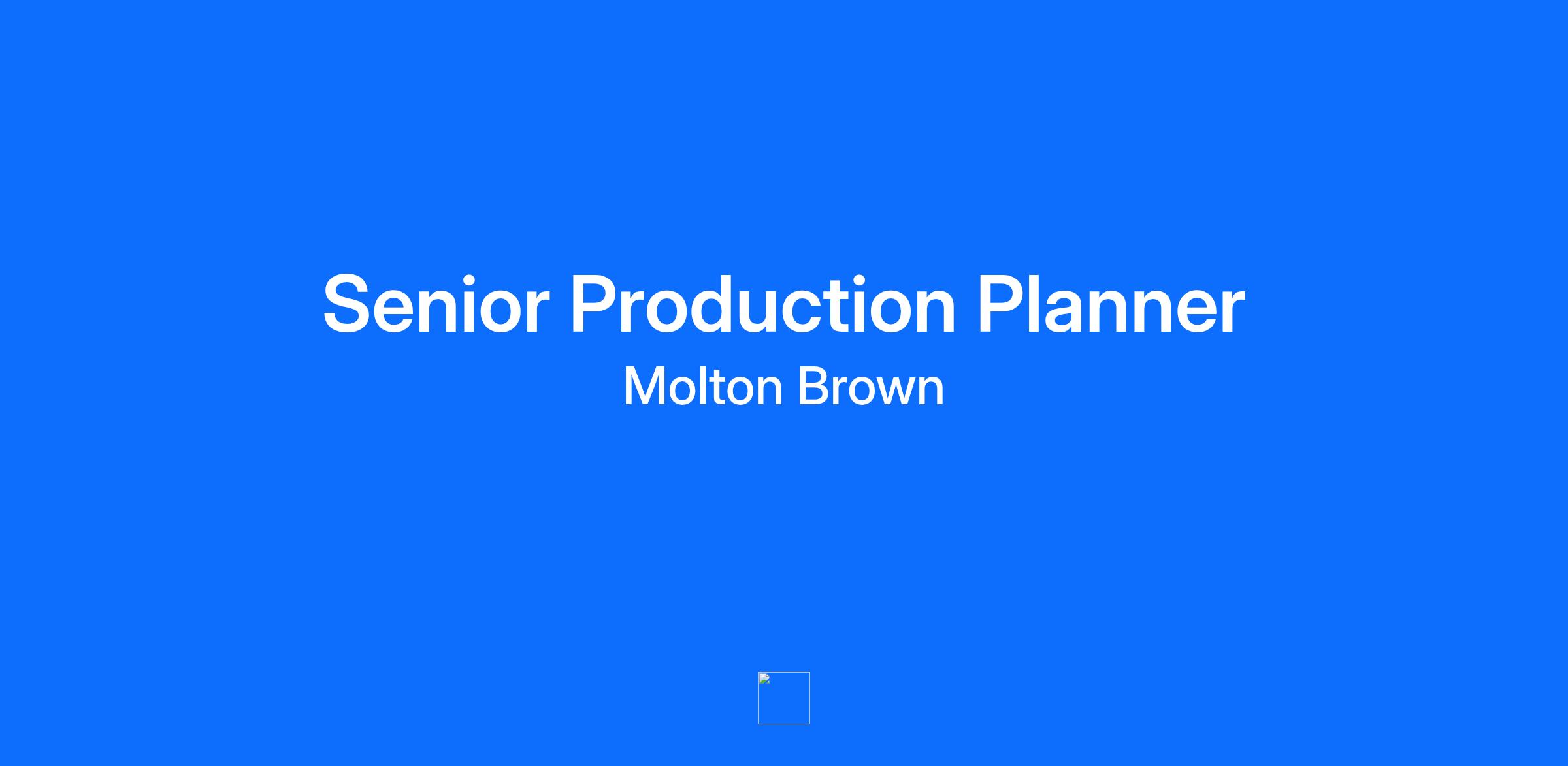 Senior Production Planner
Molton Brown